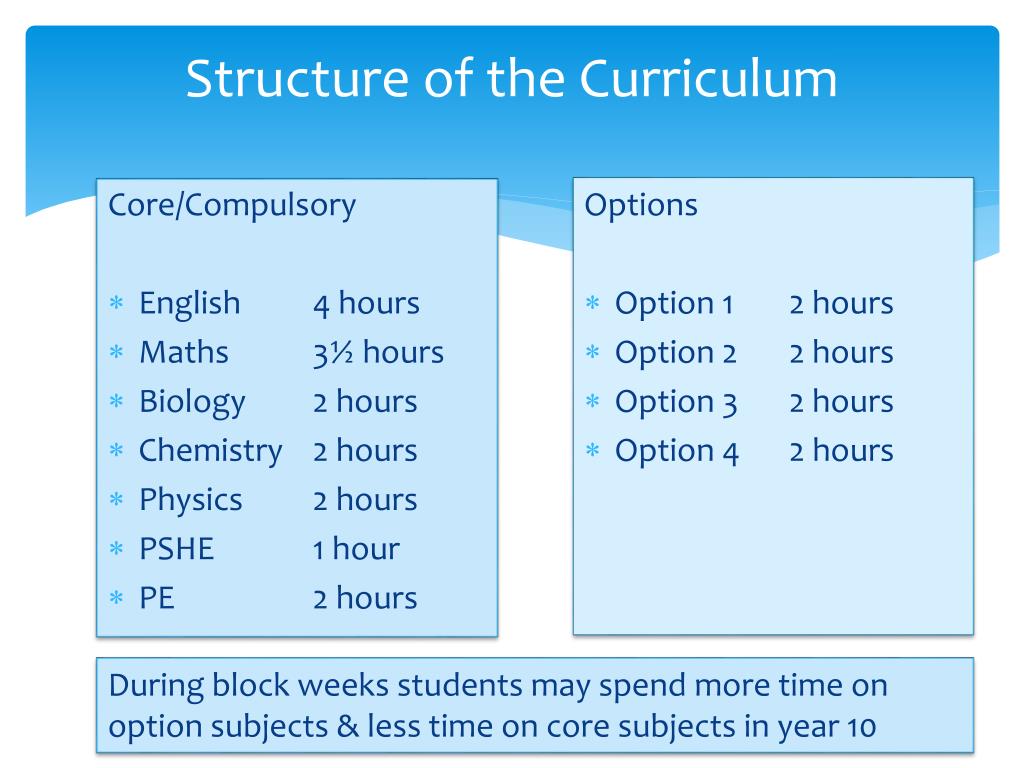 Structure of the Curriculum

Core/Compulsory

* English 4 hours
* Maths 3½ hours
* Biology 2 hours
* Chemistry 2 hours
* Physics 2 hours
* PSHE 1 hour
* PE 2 hours

Options

* Option 1 2 hours
* Option 2 2 hours
* Option 3 2 hours
* Option 4 2 hours

During block weeks students may spend more time on option subjects & less time on core subjects in year 10